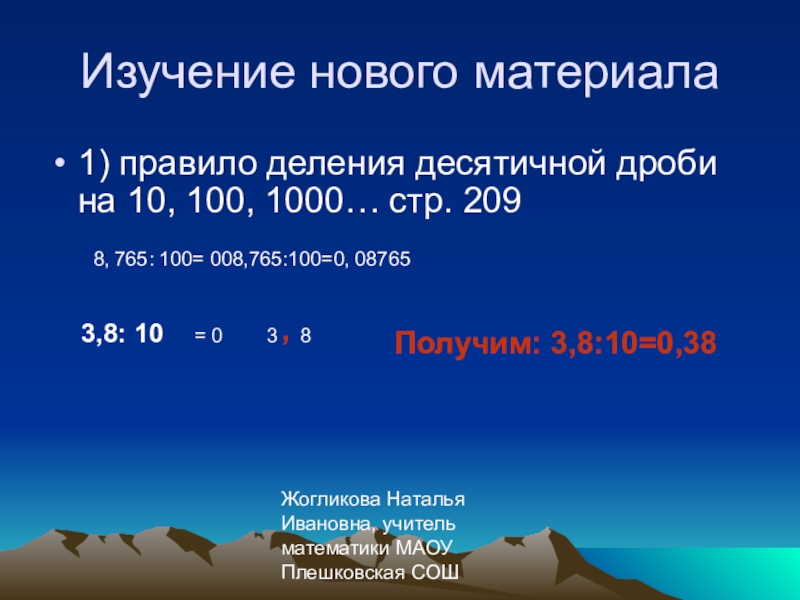 Изучение нового материала

• 1) правило деления десятичной дроби на 10, 100, 1000… стр. 209

8, 765: 100= 008,765:100=0, 08765

3,8: 10 = 0 3 , 8

Получим: 3,8:10=0,38

Жогликова Наталья Ивановна, учитель математики МАОУ Плешковская СОШ